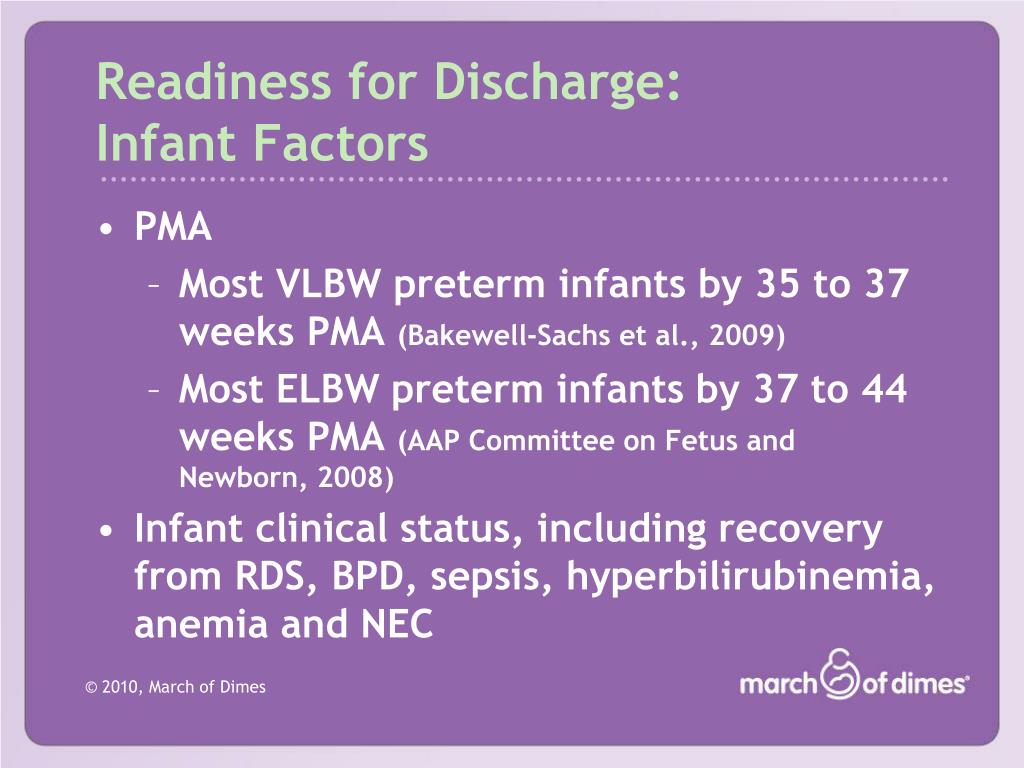 Readiness for Discharge:
Infant Factors

• PMA
– Most VLBW preterm infants by 35 to 37 weeks PMA (Bakewell-Sachs et al., 2009)
– Most ELBW preterm infants by 37 to 44 weeks PMA (AAP Committee on Fetus and Newborn, 2008)
• Infant clinical status, including recovery from RDS, BPD, sepsis, hyperbilirubinemia, anemia and NEC

© 2010, March of Dimes

march of dimes®